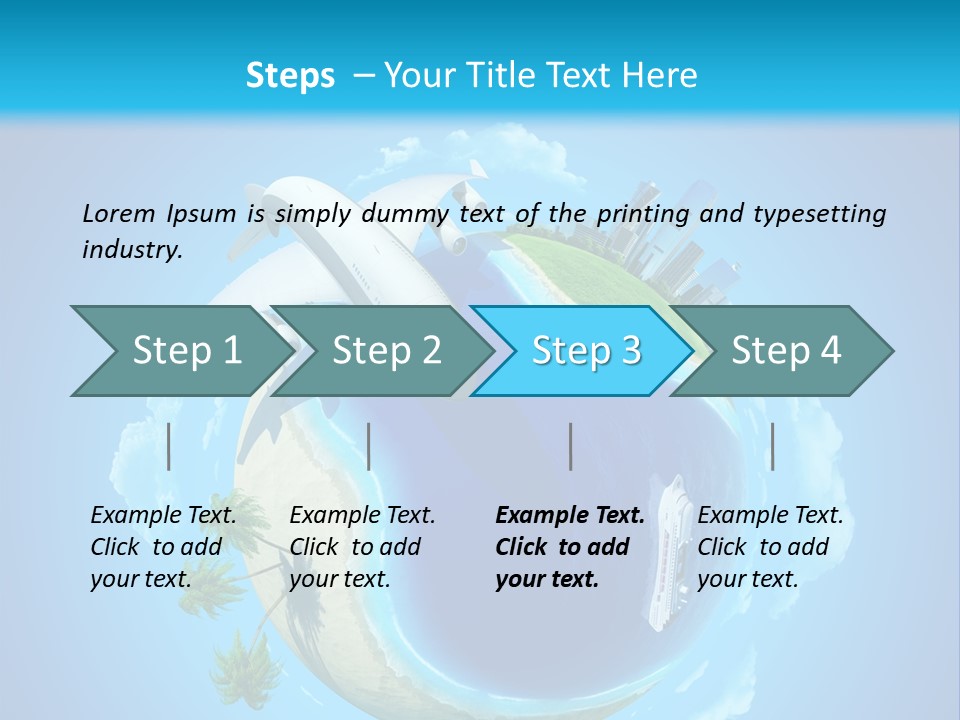 Steps – Your Title Text Here

Lorem Ipsum is simply dummy text of the printing and typesetting industry.

Step 1

Step 2

Step 3

Step 4

Example Text. Click to add your text.

Example Text. Click to add your text.

Example Text. Click to add your text.

Example Text. Click to add your text.